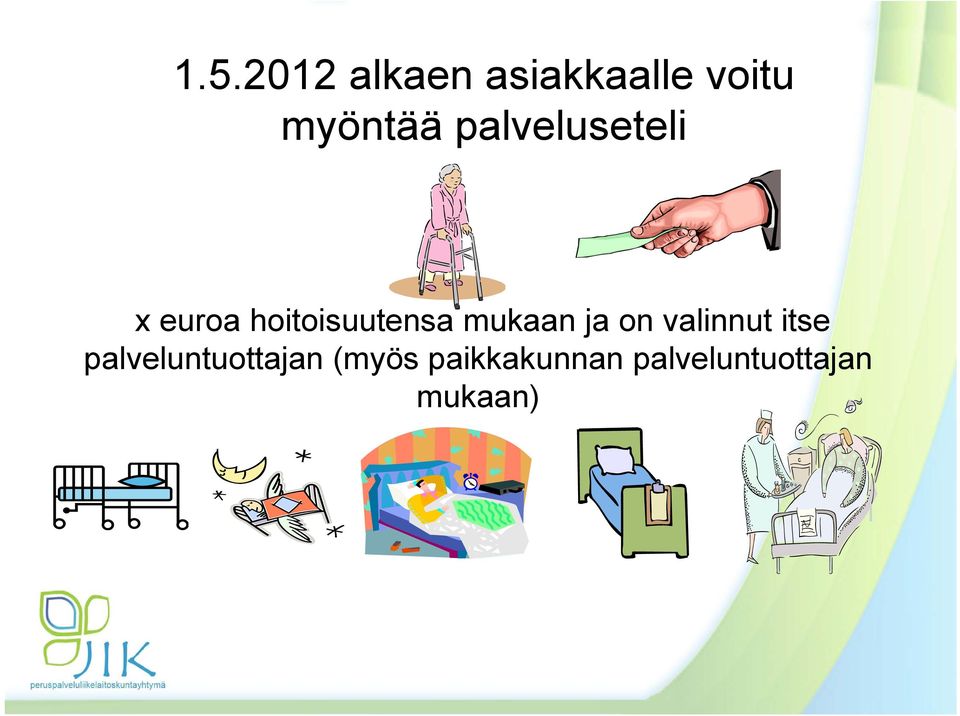 1.5.2012 alkaen asiakkaalle voitu myöntää palveluseteli

x euroa hoitoisuutensa mukaan ja on valinnut itse palveluntuottajan (myös paikkakunnan palveluntuottajan mukaan)

JIK
peruspalveluliikelaitoskuntayhtymä